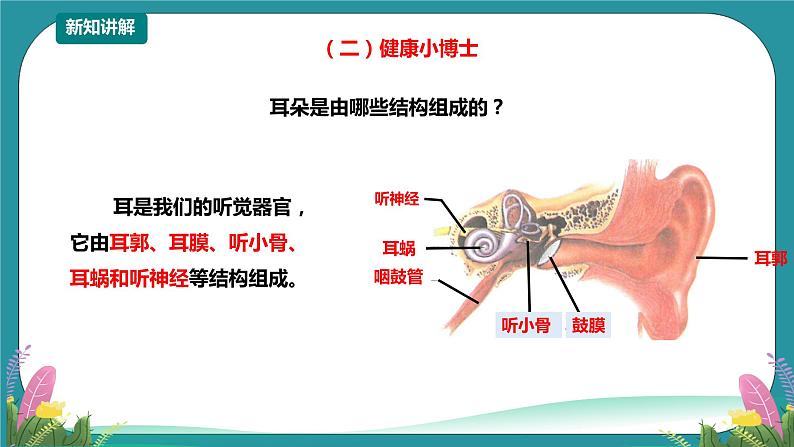 新知讲解

（二）健康小博士

耳朵是由哪些结构组成的？

耳是我们的听觉器官，它由耳郭、耳膜、听小骨、耳蜗和听神经等结构组成。

听神经
耳蜗
咽鼓管
听小骨
鼓膜
耳郭